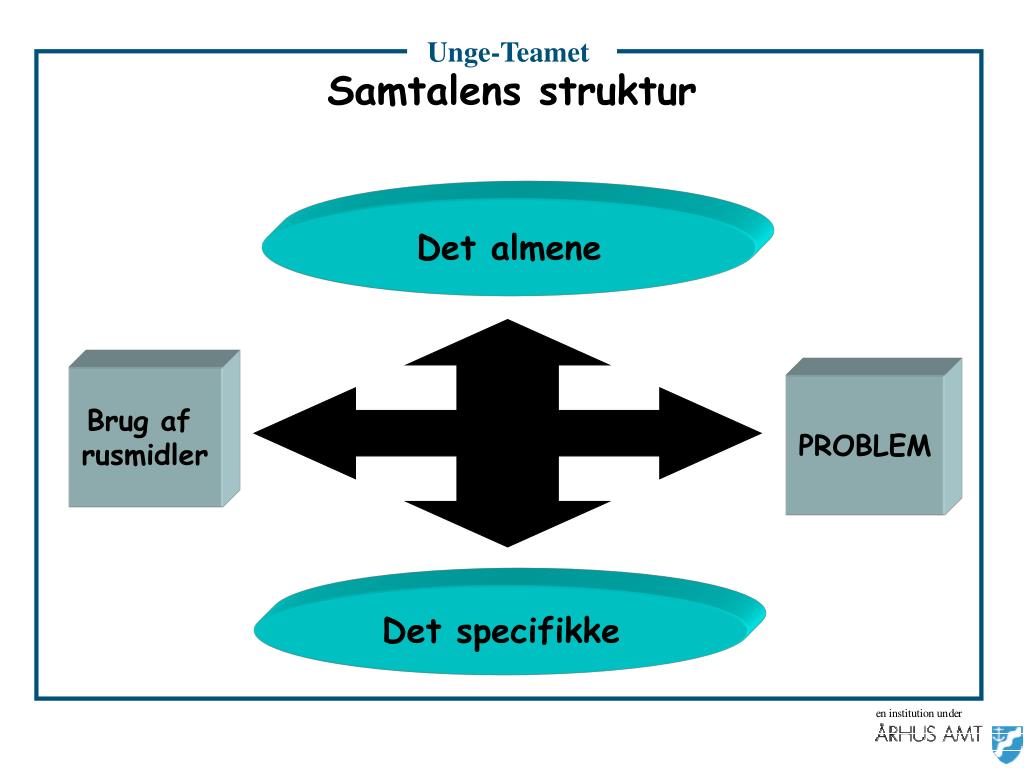 Unge-Teamet

Samtalens struktur

Det almene

Brug af rusmidler

PROBLEM

Det specifikke

en institution under
ÅRHUS AMT